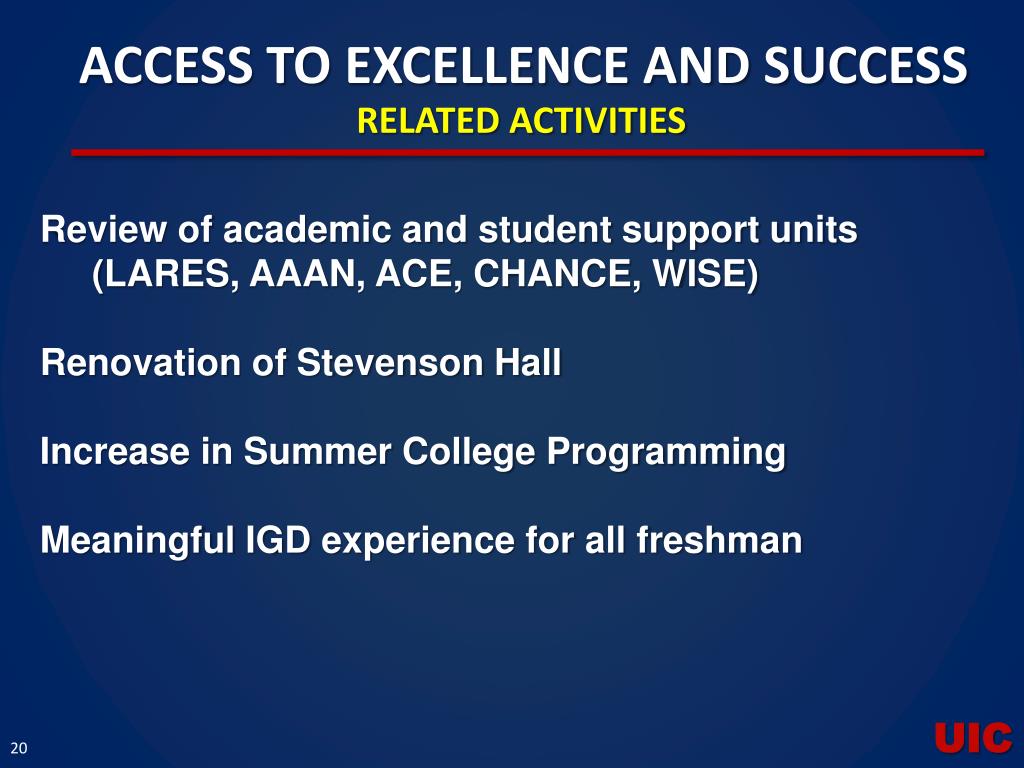 ACCESS TO EXCELLENCE AND SUCCESS
RELATED ACTIVITIES

Review of academic and student support units (LARES, AAAN, ACE, CHANCE, WISE)

Renovation of Stevenson Hall

Increase in Summer College Programming

Meaningful IGD experience for all freshman

20

UIC